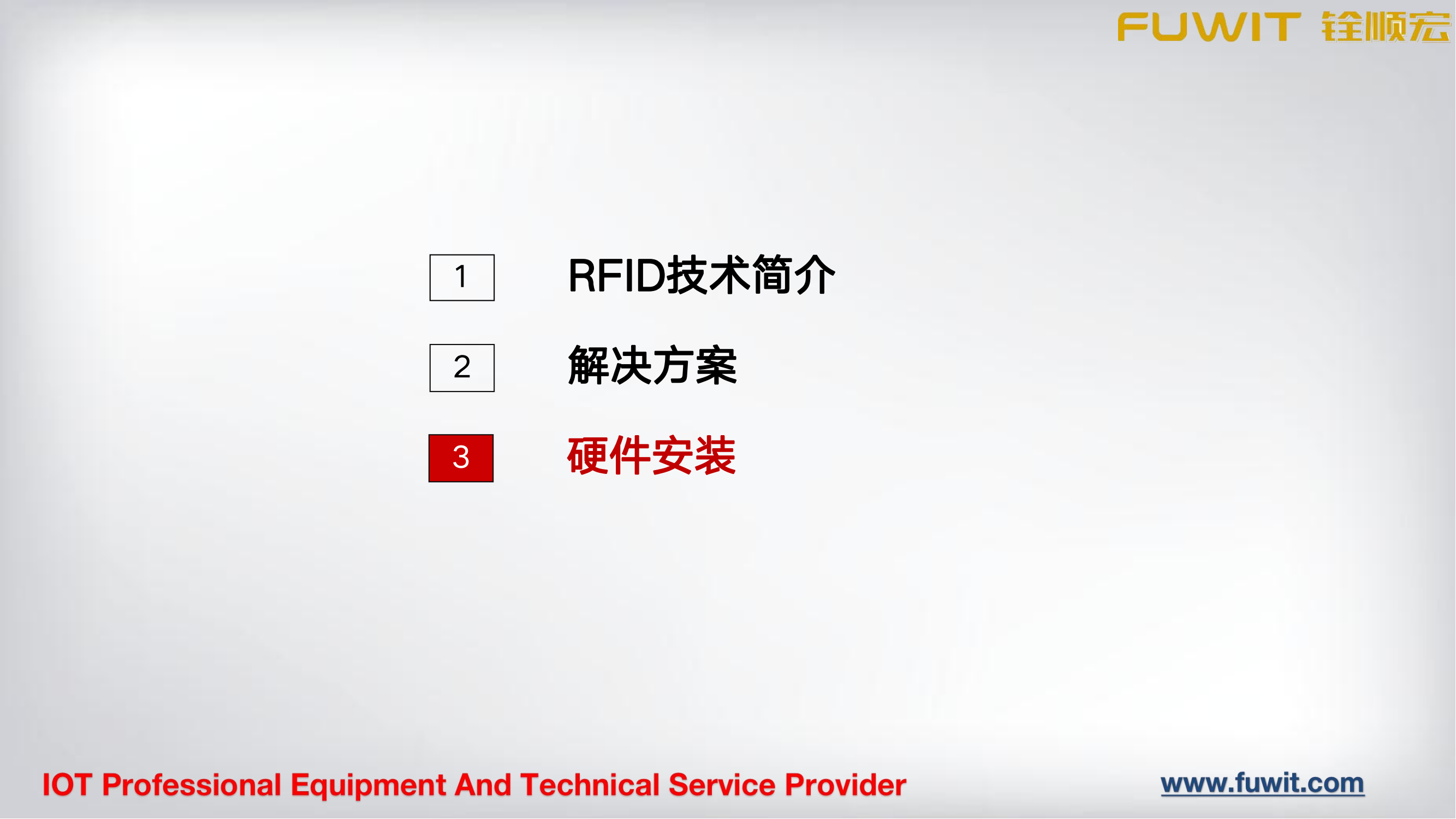 FUWIT 铨顺宏

1 RFID技术简介

2 解决方案

3 硬件安装

IOT Professional Equipment And Technical Service Provider

www.fuwit.com